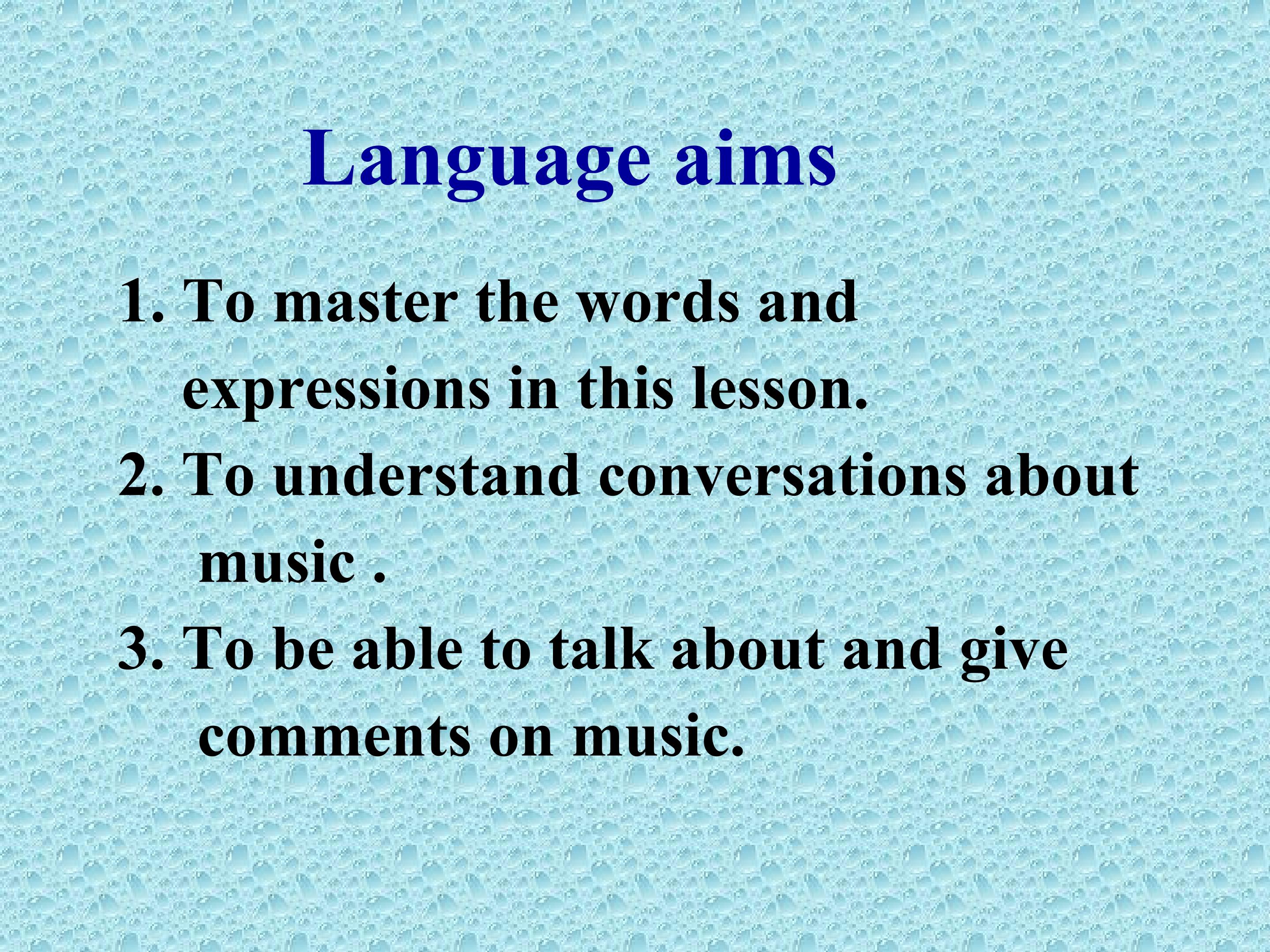 Language aims

1. To master the words and expressions in this lesson.

2. To understand conversations about music .

3. To be able to talk about and give comments on music.